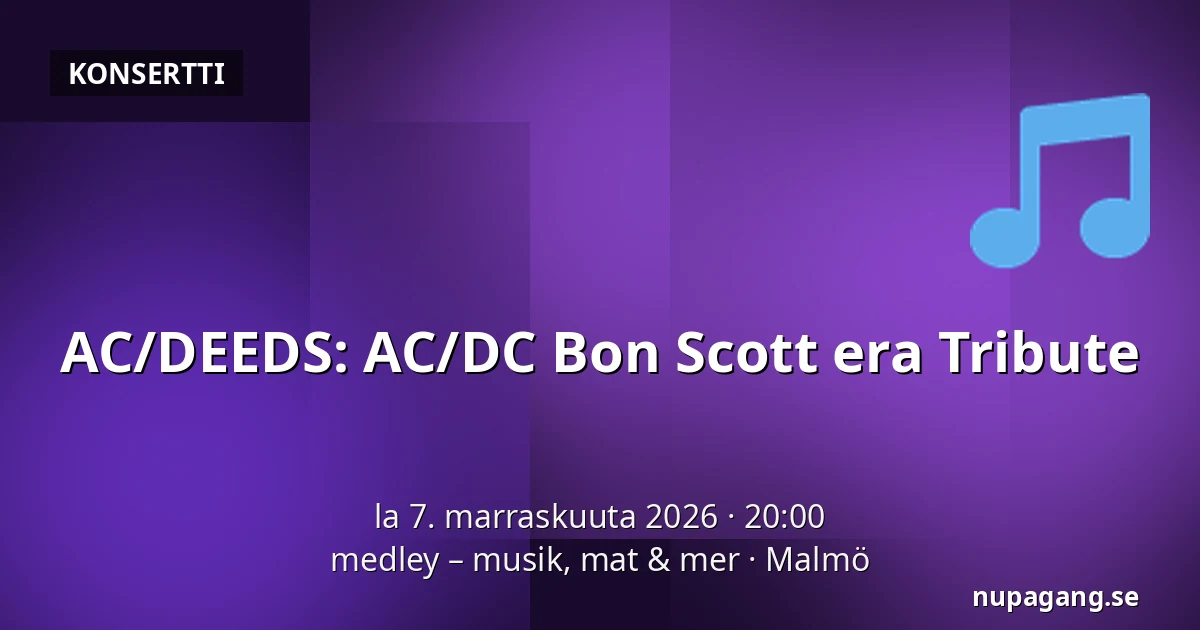 KONSERTTI

AC/DEEDS: AC/DC Bon Scott era Tribute

la 7. marraskuuta 2026 · 20:00
medley – musik, mat & mer · Malmö

nupagang.se